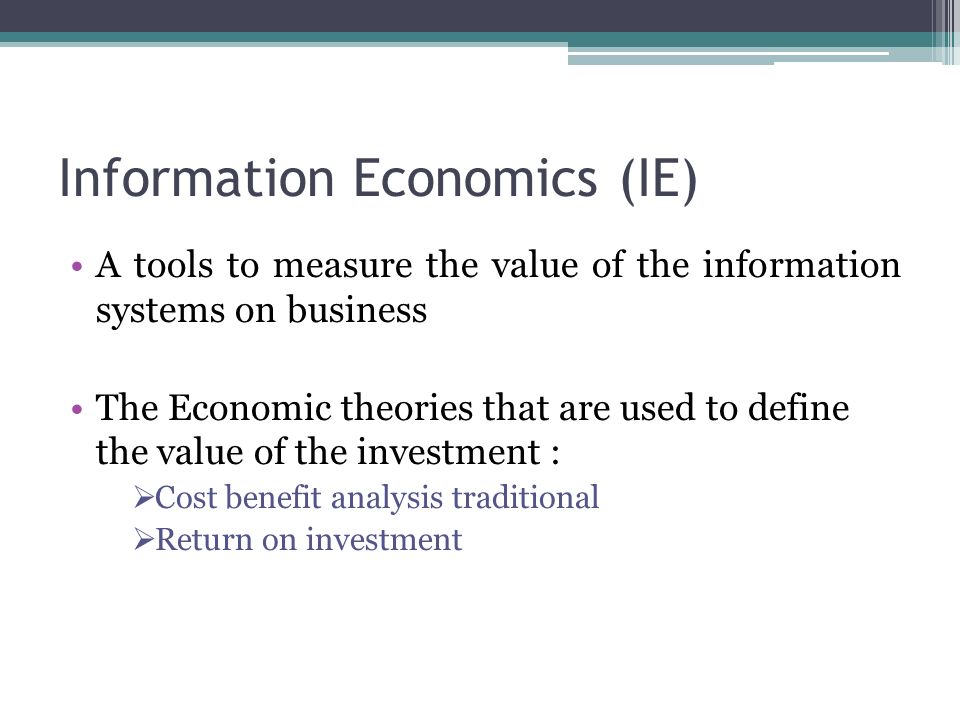 Information Economics (IE)

• A tools to measure the value of the information systems on business

• The Economic theories that are used to define the value of the investment :

➢Cost benefit analysis traditional
➢Return on investment